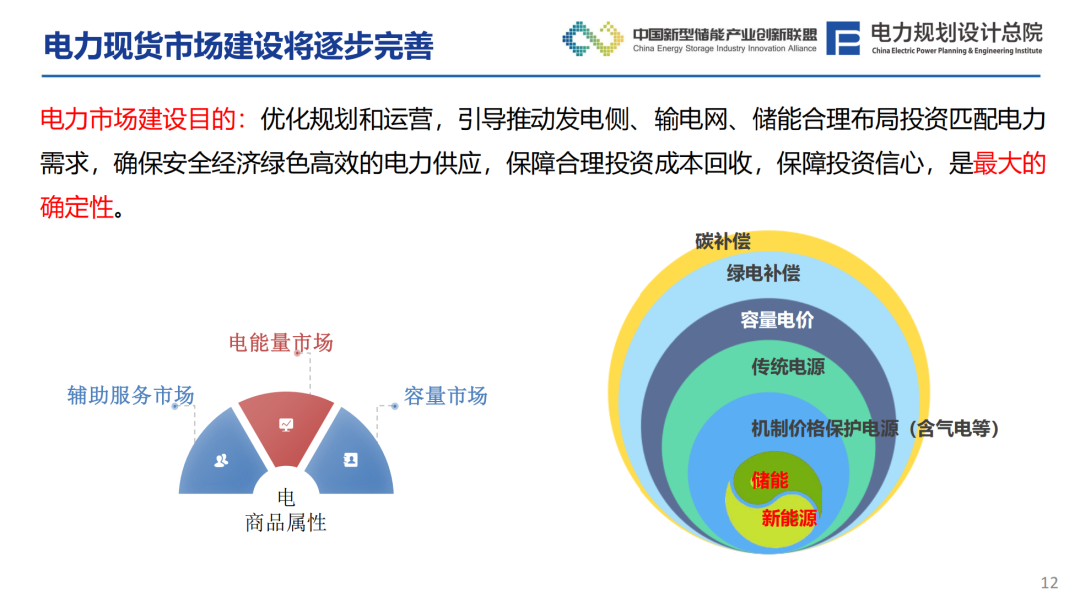 电力现货市场建设将逐步完善

中国新型储能产业创新联盟
China Energy Storage Industry Innovation Alliance

电力规划设计总院
China Electric Power Planning & Engineering Institute

电力市场建设目的：优化规划和运营，引导推动发电侧、输电网、储能合理布局投资匹配电力需求，确保安全经济绿色高效的电力供应，保障合理投资成本回收，保障投资信心，是最大的确定性。

电能量市场

辅助服务市场

容量市场

电
商品属性

碳补偿

绿电补偿

容量电价

传统电源

机制价格保护电源（含气电等）

储能

新能源

12